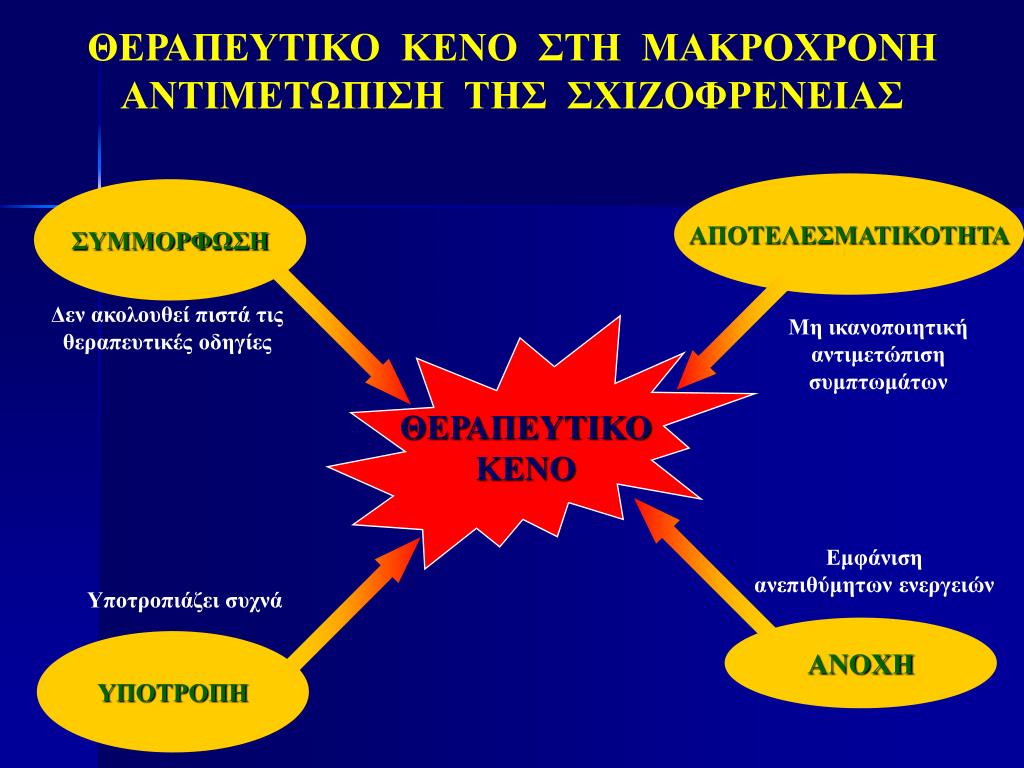 ΘΕΡΑΠΕΥΤΙΚΟ ΚΕΝΟ ΣΤΗ ΜΑΚΡΟΧΡΟΝΗ ΑΝΤΙΜΕΤΩΠΙΣΗ ΤΗΣ ΣΧΙΖΟΦΡΕΝΕΙΑΣ

ΣΥΜΜΟΡΦΩΣΗ

Δεν ακολουθεί πιστά τις θεραπευτικές οδηγίες

ΑΠΟΤΕΛΕΣΜΑΤΙΚΟΤΗΤΑ

Μη ικανοποιητική αντιμετώπιση συμπτωμάτων

ΘΕΡΑΠΕΥΤΙΚΟ ΚΕΝΟ

Υποτροπιάζει συχνά

ΥΠΟΤΡΟΠΗ

Εμφάνιση ανεπιθύμητων ενεργειών

ΑΝΟΧΗ